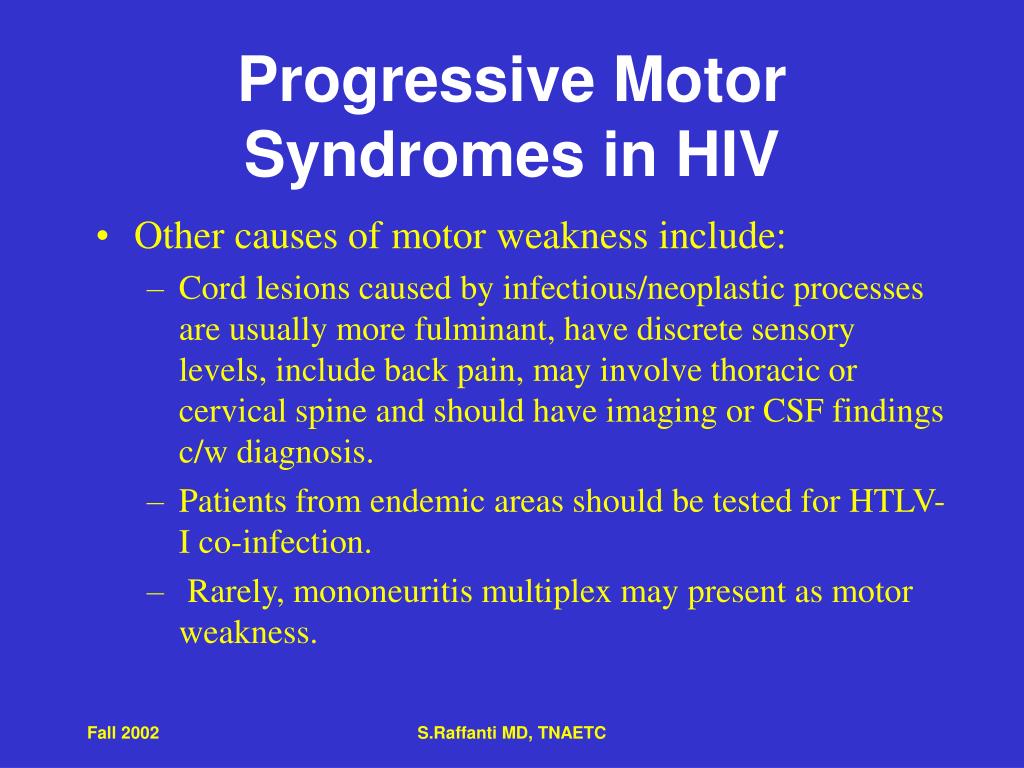 Progressive Motor Syndromes in HIV

• Other causes of motor weakness include:

– Cord lesions caused by infectious/neoplastic processes are usually more fulminant, have discrete sensory levels, include back pain, may involve thoracic or cervical spine and should have imaging or CSF findings c/w diagnosis.

– Patients from endemic areas should be tested for HTLV-I co-infection.

– Rarely, mononeuritis multiplex may present as motor weakness.

Fall 2002

S.Raffanti MD, TNAETC